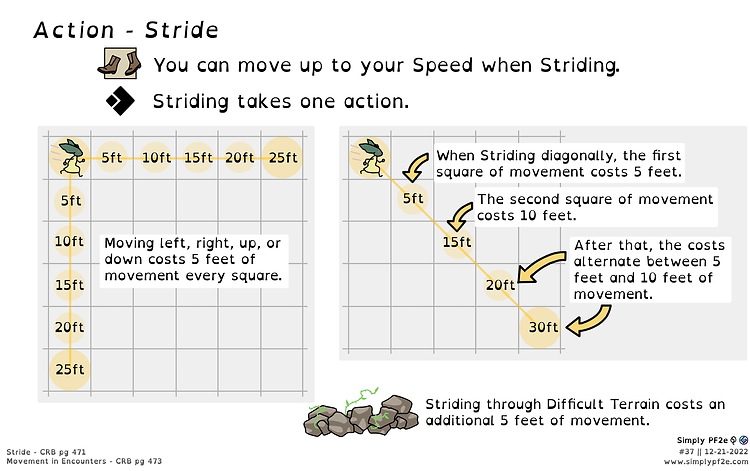 Action - Stride

You can move up to your Speed when Striding.

Striding takes one action.

5ft 10ft 15ft 20ft 25ft

5ft

10ft

15ft

20ft

25ft

Moving left, right, up, or down costs 5 feet of movement every square.

When Striding diagonally, the first square of movement costs 5 feet.

5ft

The second square of movement costs 10 feet.

15ft

After that, the costs alternate between 5 feet and 10 feet of movement.

20ft

30ft

Striding through Difficult Terrain costs an additional 5 feet of movement.

Stride - CRB pg 471
Movement in Encounters - CRB pg 473

Simply PF2e
#37 || 12-21-2022
www.simplypf2e.com